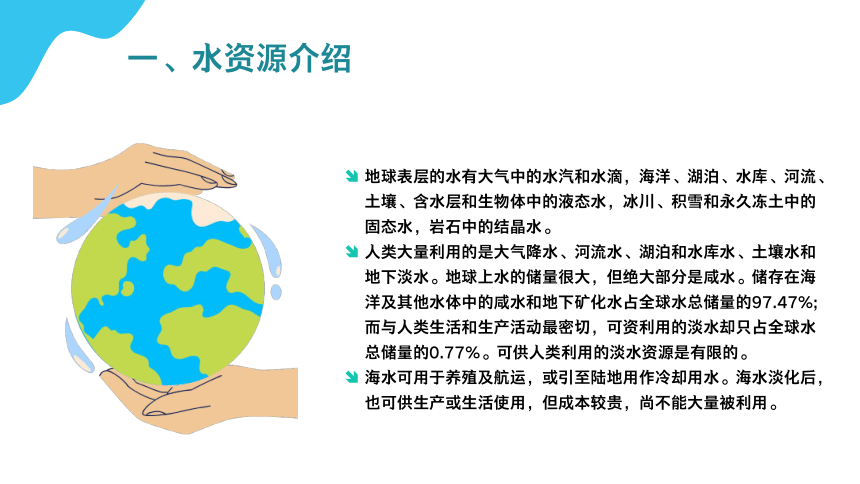 一、水资源介绍

地球表层的水有大气中的水汽和水滴，海洋、湖泊、水库、河流、土壤、含水层和生物体中的液态水，冰川、积雪和永久冻土中的固态水，岩石中的结晶水。

人类大量利用的是大气降水、河流水、湖泊和水库水、土壤水和地下淡水。地球上水的储量很大，但绝大部分是咸水。储存在海洋及其他水体中的咸水和地下矿化水占全球水总储量的97.47%;而与人类生活和生产活动最密切，可资利用的淡水却只占全球水总储量的0.77%。可供人类利用的淡水资源是有限的。

海水可用于养殖及航运，或引至陆地用作冷却用水。海水淡化后，也可供生产或生活使用，但成本较贵，尚不能大量被利用。